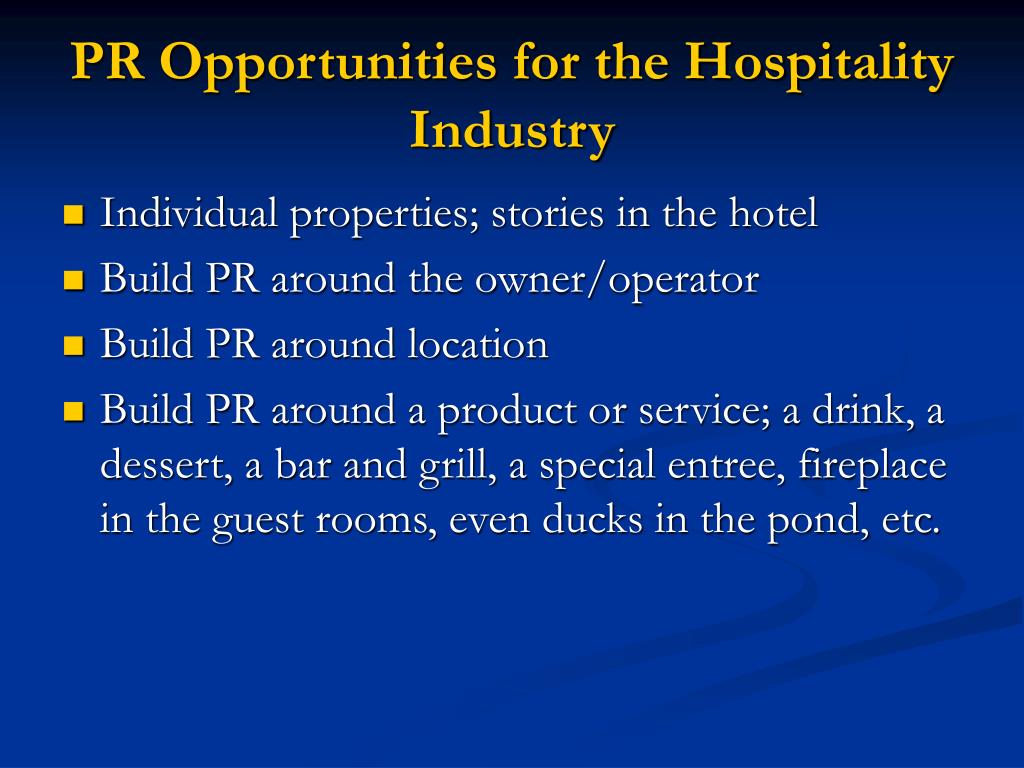 PR Opportunities for the Hospitality Industry

- Individual properties; stories in the hotel
- Build PR around the owner/operator
- Build PR around location
- Build PR around a product or service; a drink, a dessert, a bar and grill, a special entree, fireplace in the guest rooms, even ducks in the pond, etc.